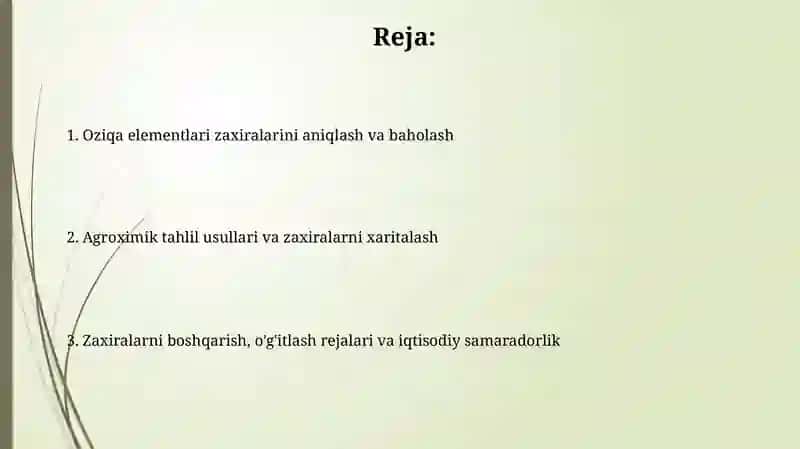 Reja:

1. Oziqa elementlari zaxiralarini aniqlash va baholash

2. Agroximik tahlil usullari va zaxiralarni xaritalash

3. Zaxiralarni boshqarish, o'g'itlash rejalari va iqtisodiy samaradorlik